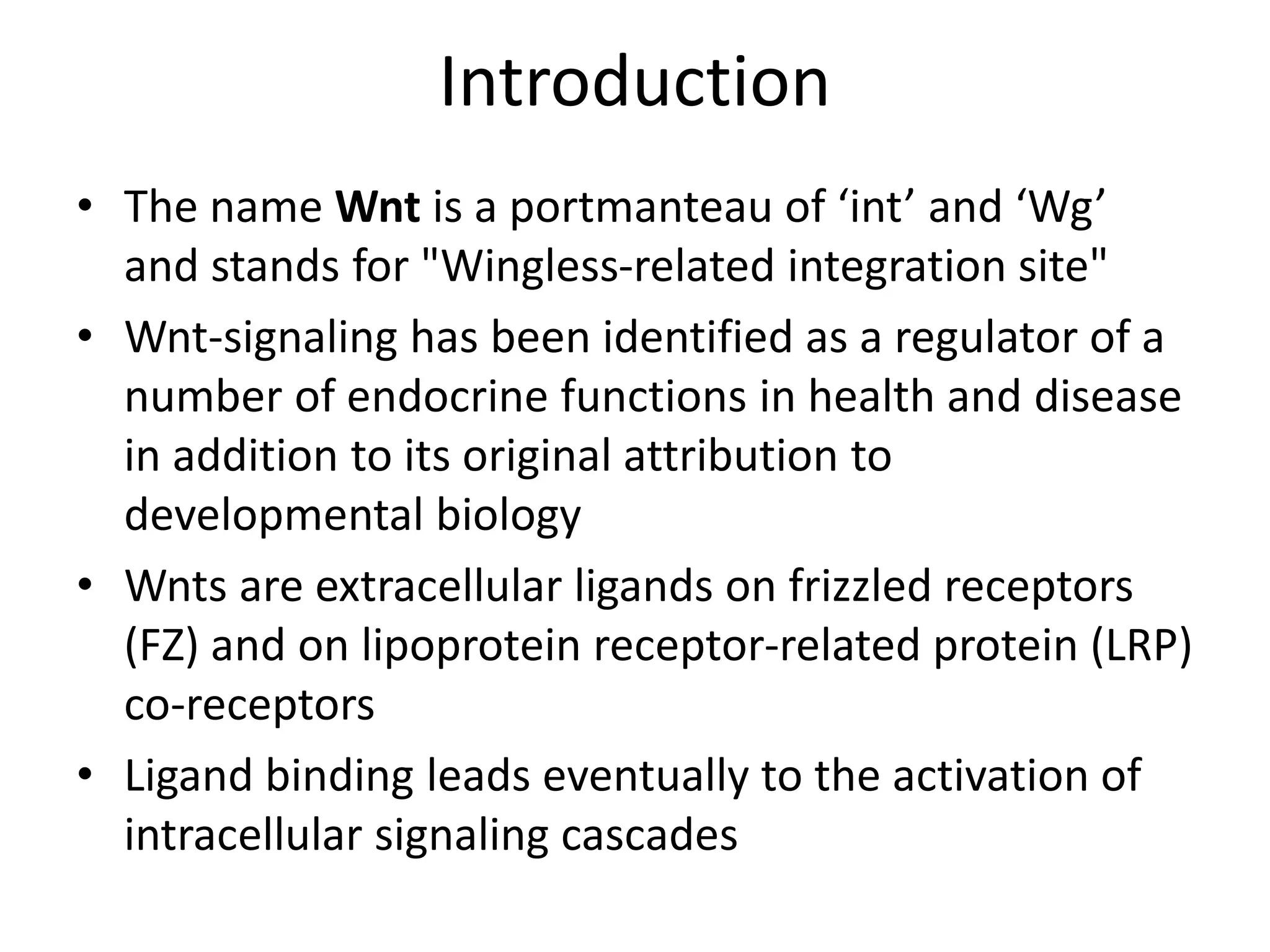 Introduction

• The name Wnt is a portmanteau of ‘int’ and ‘Wg’ and stands for "Wingless-related integration site"
• Wnt-signaling has been identified as a regulator of a number of endocrine functions in health and disease in addition to its original attribution to developmental biology
• Wnts are extracellular ligands on frizzled receptors (FZ) and on lipoprotein receptor-related protein (LRP) co-receptors
• Ligand binding leads eventually to the activation of intracellular signaling cascades